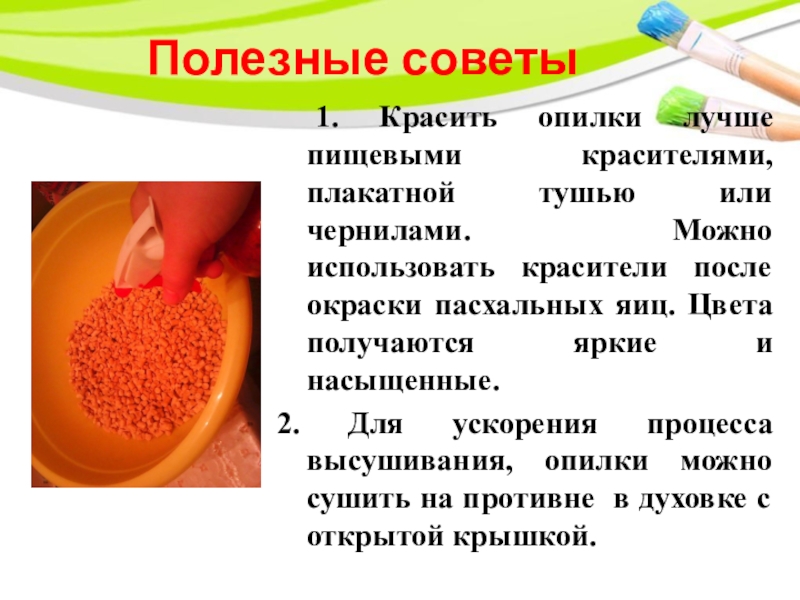 Полезные советы

1. Красить опилки лучше пищевыми красителями, плакатной тушью или чернилами. Можно использовать красители после окраски пасхальных яиц. Цвета получаются яркие и насыщенные.

2. Для ускорения процесса высушивания, опилки можно сушить на противне в духовке с открытой крышкой.